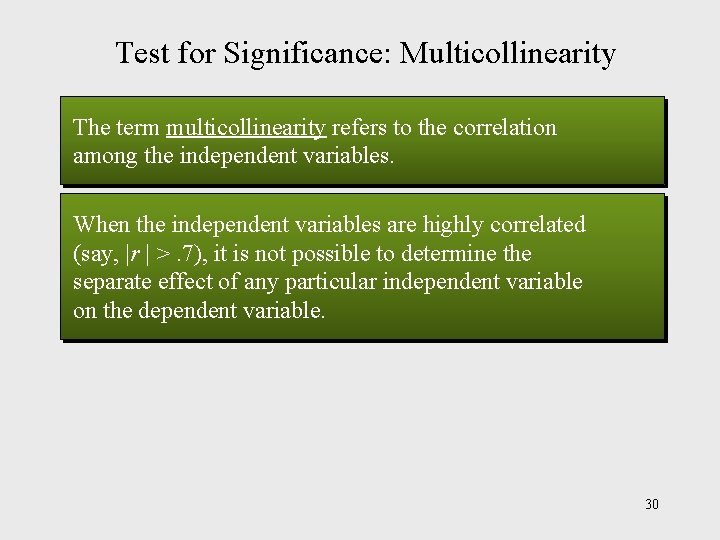 Test for Significance: Multicollinearity

The term multicollinearity refers to the correlation among the independent variables.

When the independent variables are highly correlated (say, $|r| > .7$), it is not possible to determine the separate effect of any particular independent variable on the dependent variable.

30